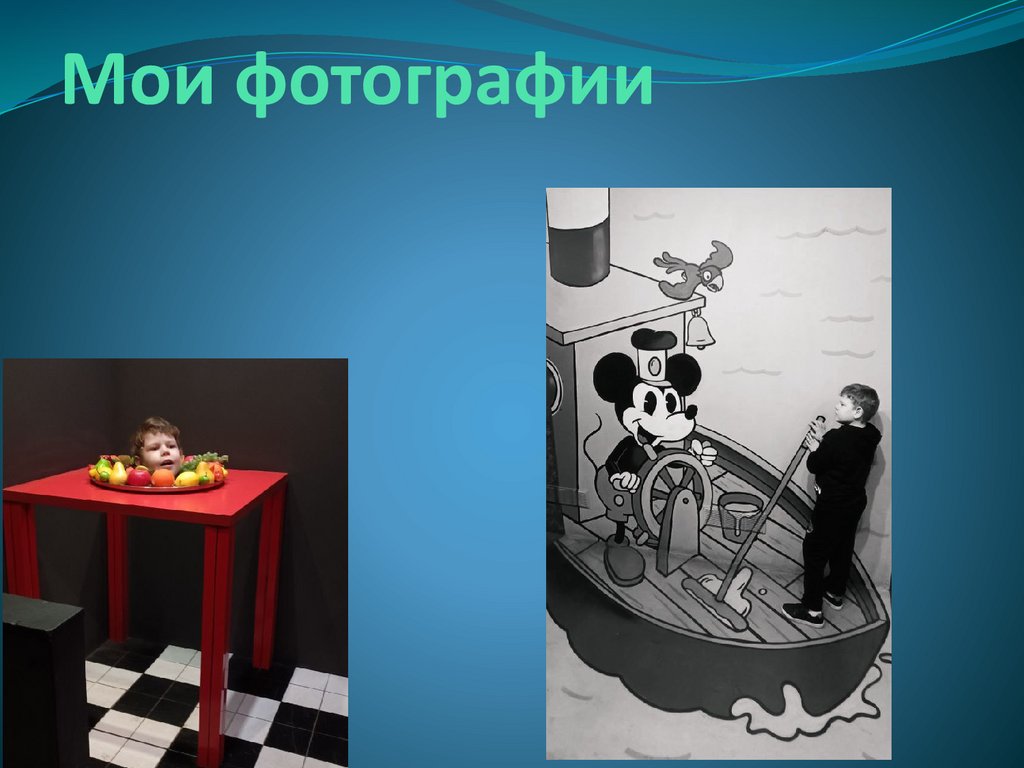 Мои фотографии